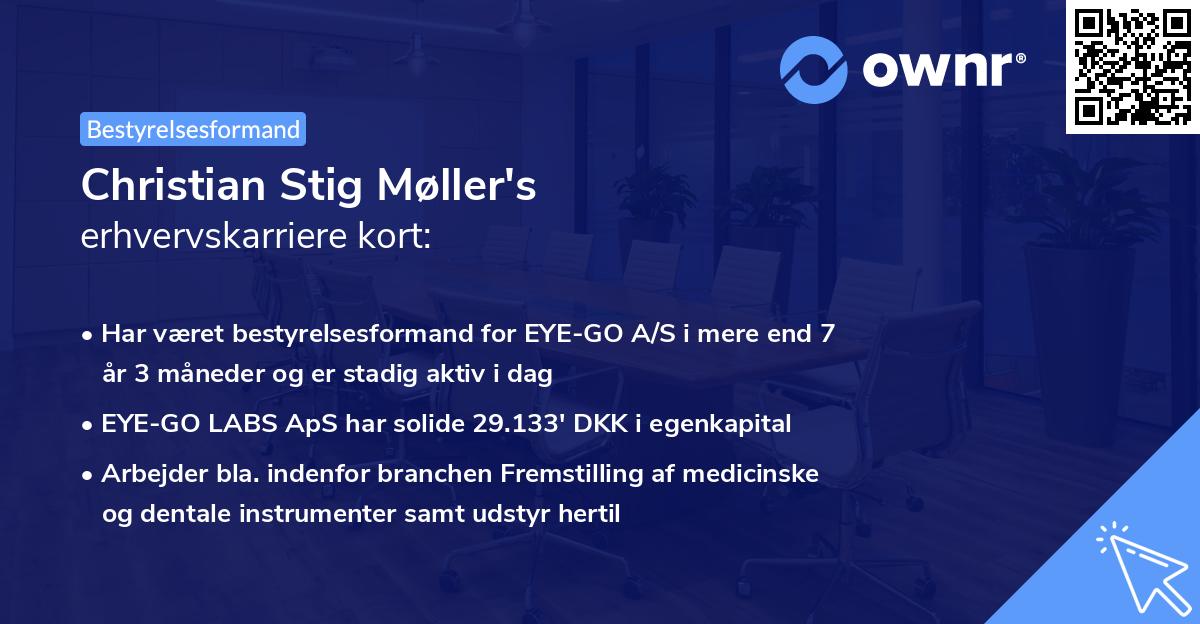 ownr®

Bestyrelsesformand

Christian Stig Møller's
erhvervskarriere kort:

• Har været bestyrelsesformand for EYE-GO A/S i mere end 7 år 3 måneder og er stadig aktiv i dag
• EYE-GO LABS ApS har solide 29.133' DKK i egenkapital
• Arbejder bla. indenfor branchen Fremstilling af medicinske og dentale instrumenter samt udstyr hertil